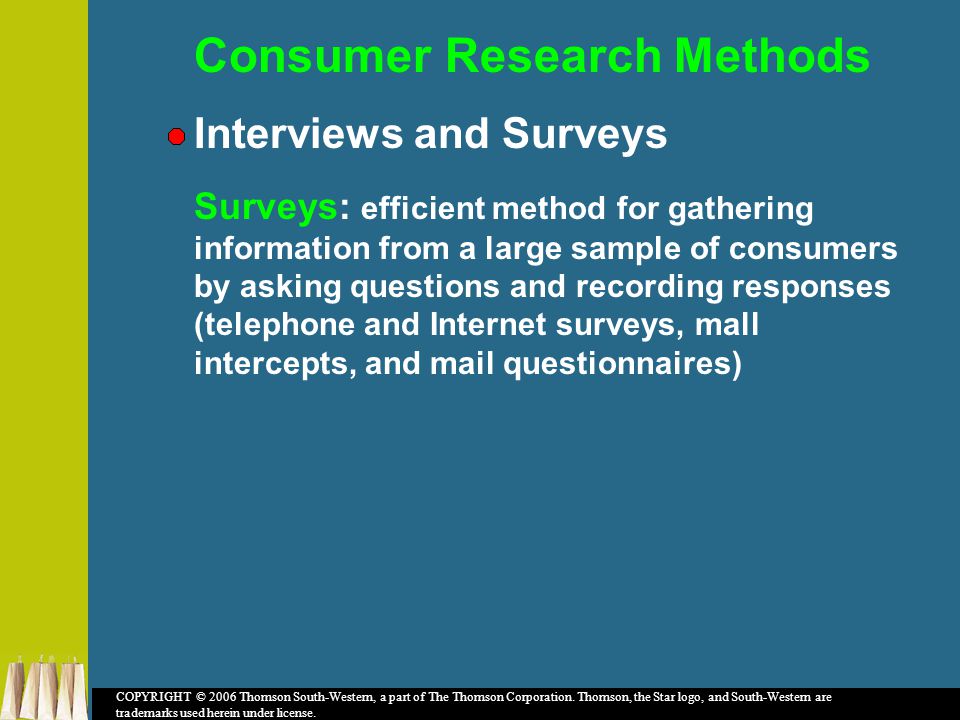 Consumer Research Methods

Interviews and Surveys

Surveys: efficient method for gathering information from a large sample of consumers by asking questions and recording responses (telephone and Internet surveys, mall intercepts, and mail questionnaires)

COPYRIGHT © 2006 Thomson South-Western, a part of The Thomson Corporation. Thomson, the Star logo, and South-Western are trademarks used herein under license.